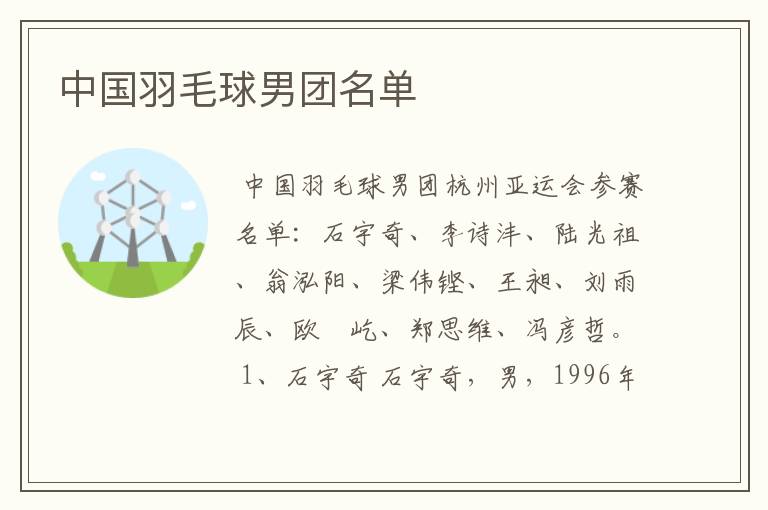 中国羽毛球男团名单

中国羽毛球男团杭州亚运会参赛名单：石宇奇、李诗沣、陆光祖、翁泓阳、梁伟铿、王昶、刘雨辰、欧　屹、郑思维、冯彦哲。

1、石宇奇 石宇奇，男，1996年